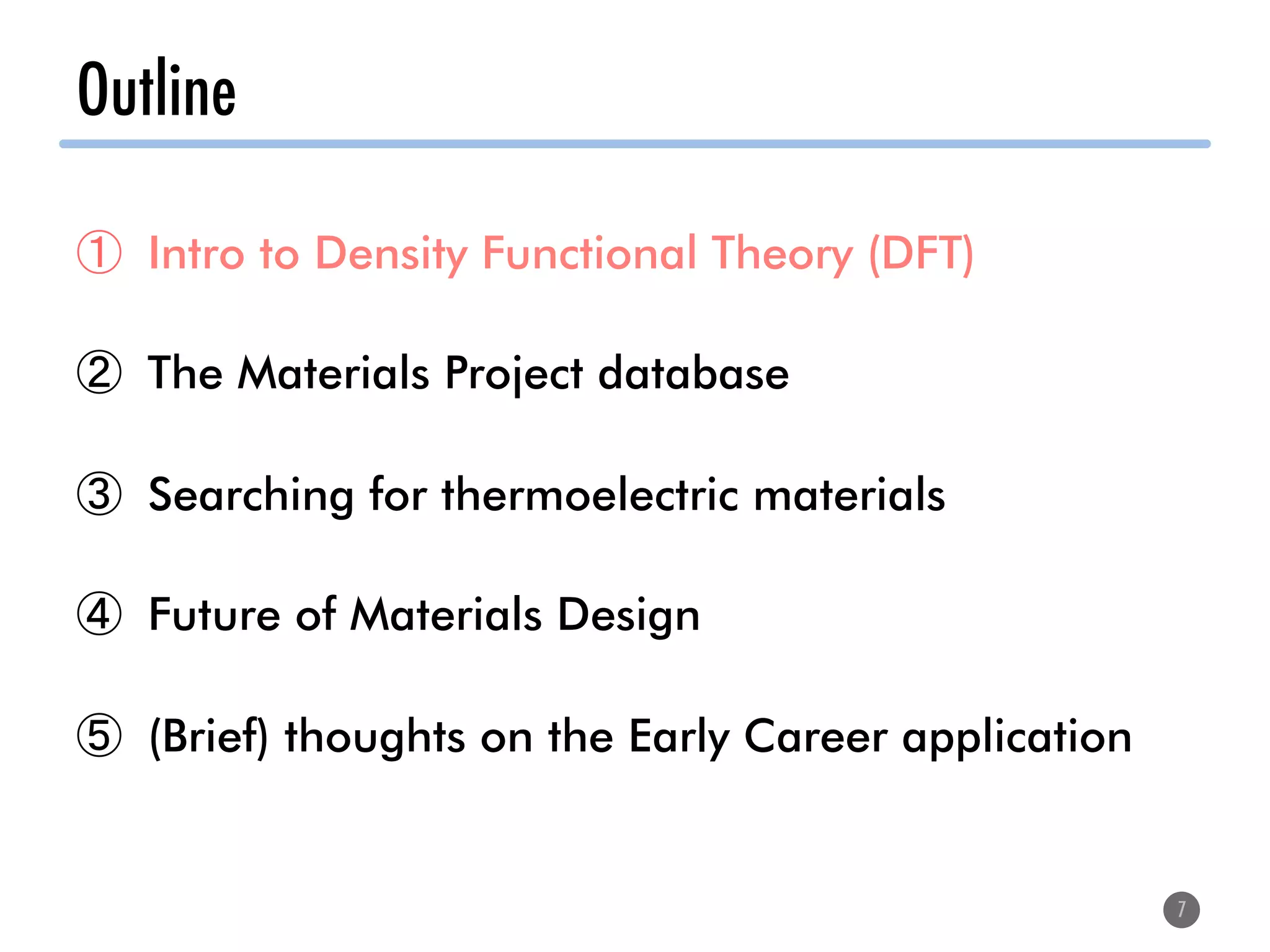 Outline

① Intro to Density Functional Theory (DFT)

② The Materials Project database

③ Searching for thermoelectric materials

④ Future of Materials Design

⑤ (Brief) thoughts on the Early Career application

7